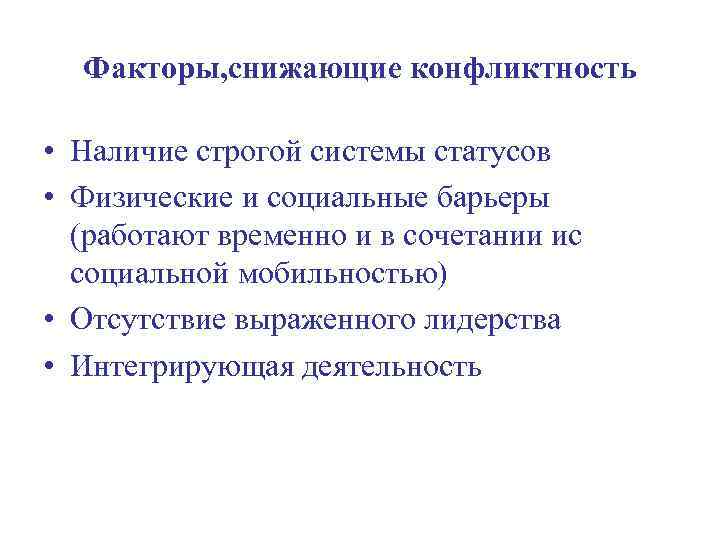 Факторы,снижающие конфликтность

• Наличие строгой системы статусов
• Физические и социальные барьеры (работают временно и в сочетании ис социальной мобильностью)
• Отсутствие выраженного лидерства
• Интегрирующая деятельность